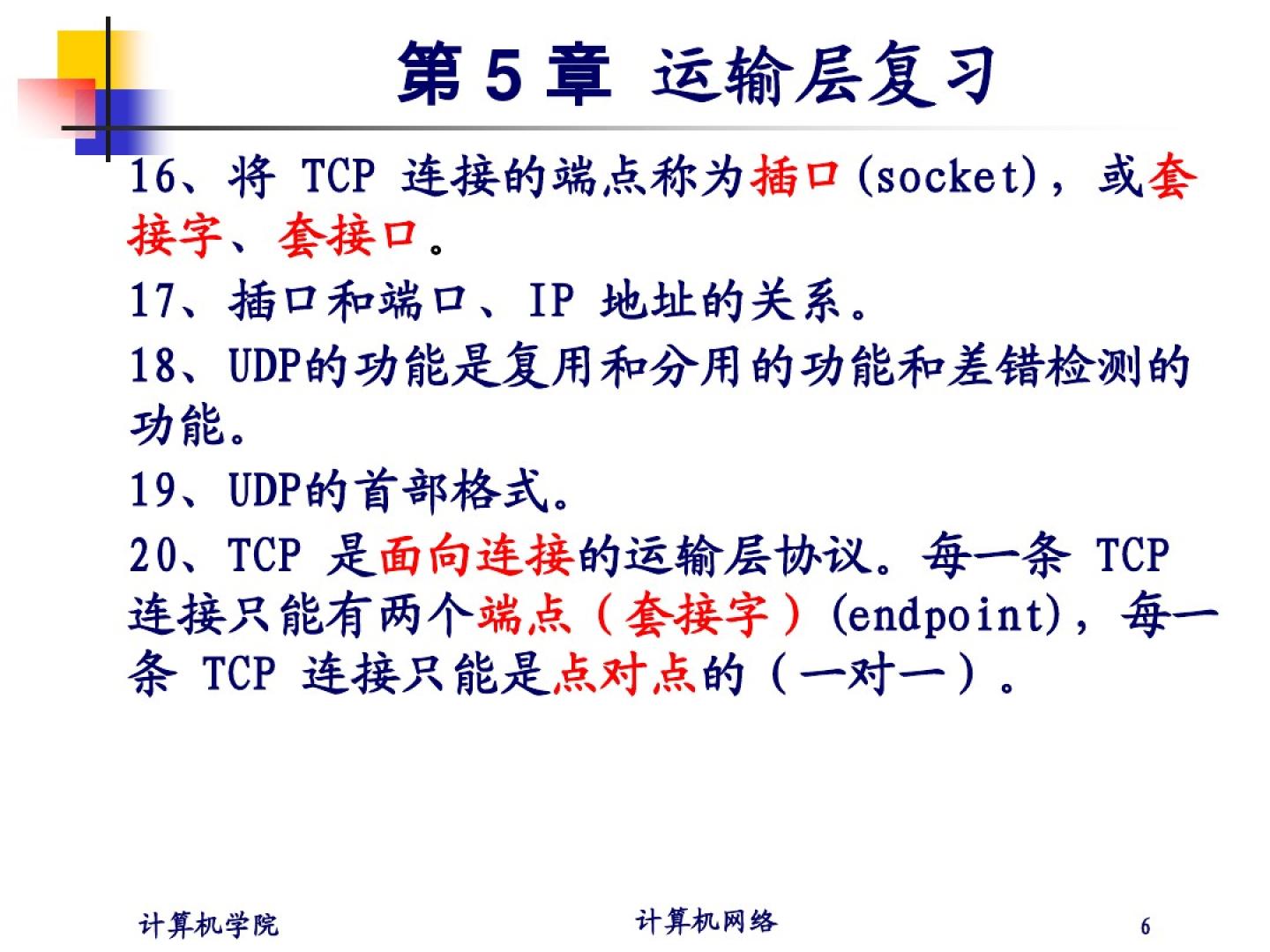 第 5 章 运输层复习

16、将 TCP 连接的端点称为插口(socket)，或套接字、套接口。

17、插口和端口、IP 地址的关系。

18、UDP的功能是复用和分用的功能和差错检测的功能。

19、UDP的首部格式。

20、TCP 是面向连接的运输层协议。每一条 TCP 连接只能有两个端点（套接字）(endpoint)，每一条 TCP 连接只能是点对点的（一对一）。

计算机学院 计算机网络 6